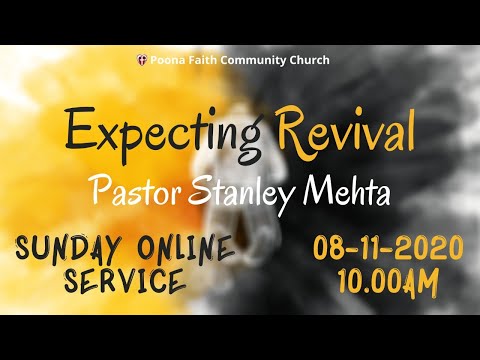 Poona Faith Community Church

Expecting Revival

Pastor Stanley Mehta

SUNDAY ONLINE SERVICE

08-11-2020
10.00AM